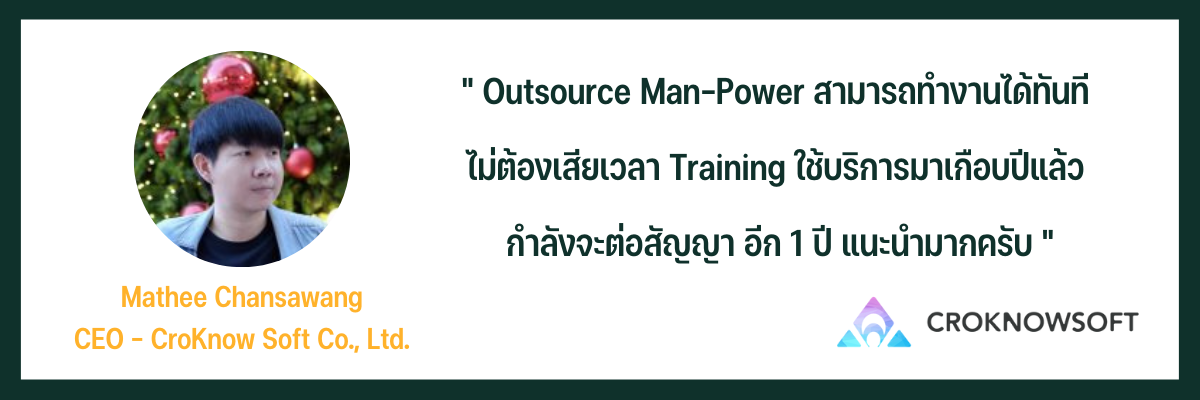 " Outsource Man-Power สามารถทำงานได้ทันที ไม่ต้องเสียเวลา Training ใช้บริการมาเกือบปีแล้ว กำลังจะต่อสัญญา อีก 1 ปี แนะนำมากครับ "

Mathee Chansawang
CEO - CroKnow Soft Co., Ltd.

CROKNOWSOFT